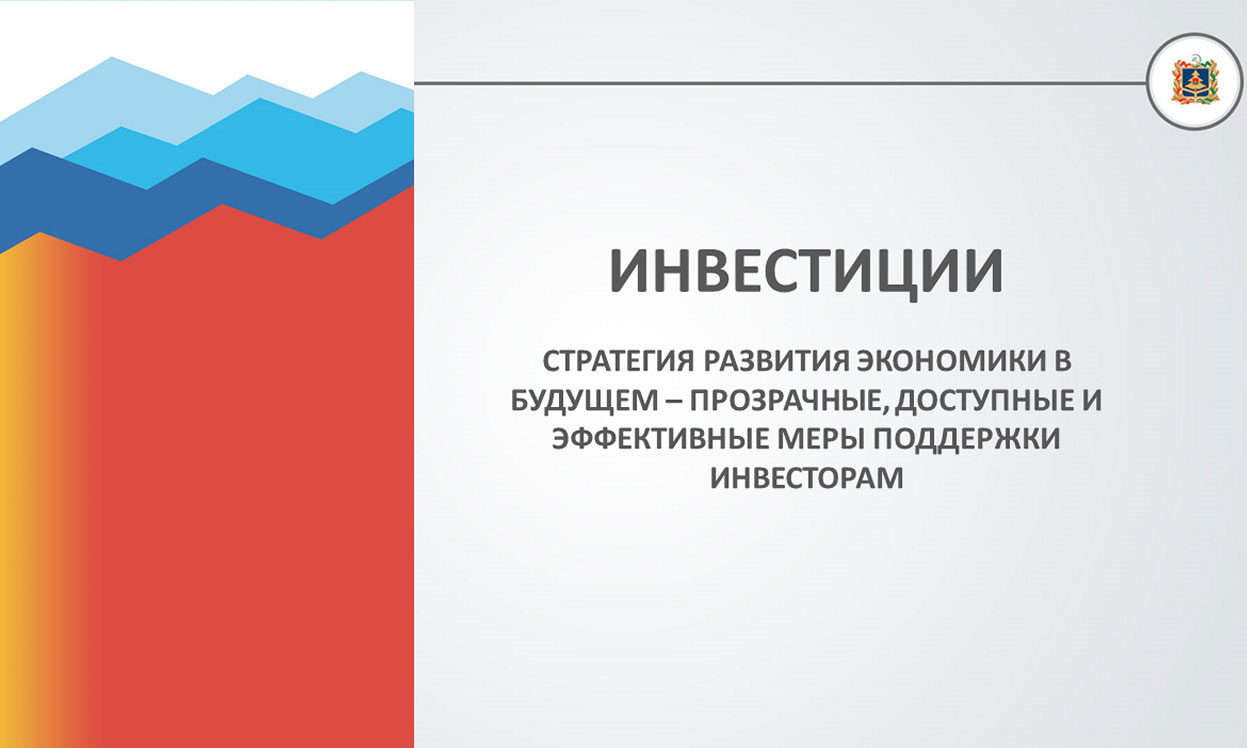 ИНВЕСТИЦИИ

СТРАТЕГИЯ РАЗВИТИЯ ЭКОНОМИКИ В БУДУЩЕМ – ПРОЗРАЧНЫЕ, ДОСТУПНЫЕ И ЭФФЕКТИВНЫЕ МЕРЫ ПОДДЕРЖКИ ИНВЕСТОРАМ